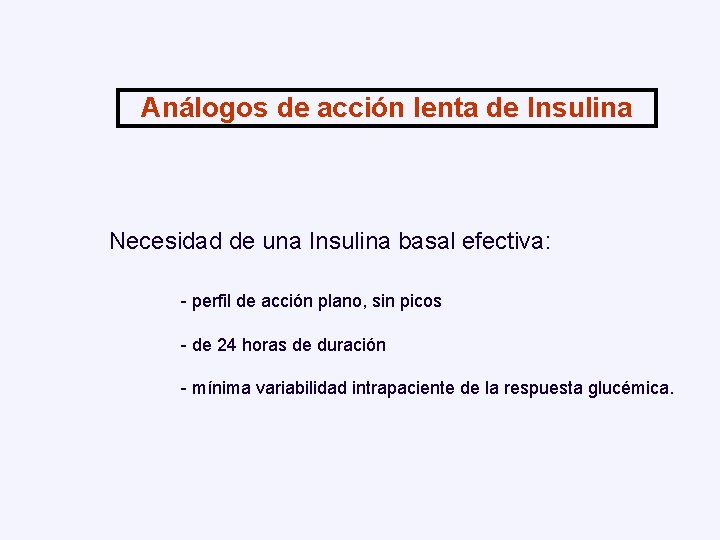 Análogos de acción lenta de Insulina

Necesidad de una Insulina basal efectiva:

- perfil de acción plano, sin picos

- de 24 horas de duración

- mínima variabilidad intrapaciente de la respuesta glucémica.